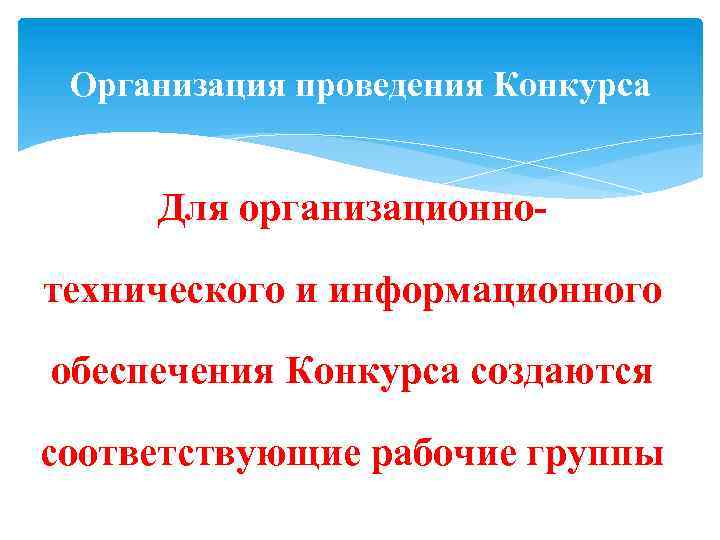 Организация проведения Конкурса

Для организационно-технического и информационного обеспечения Конкурса создаются соответствующие рабочие группы